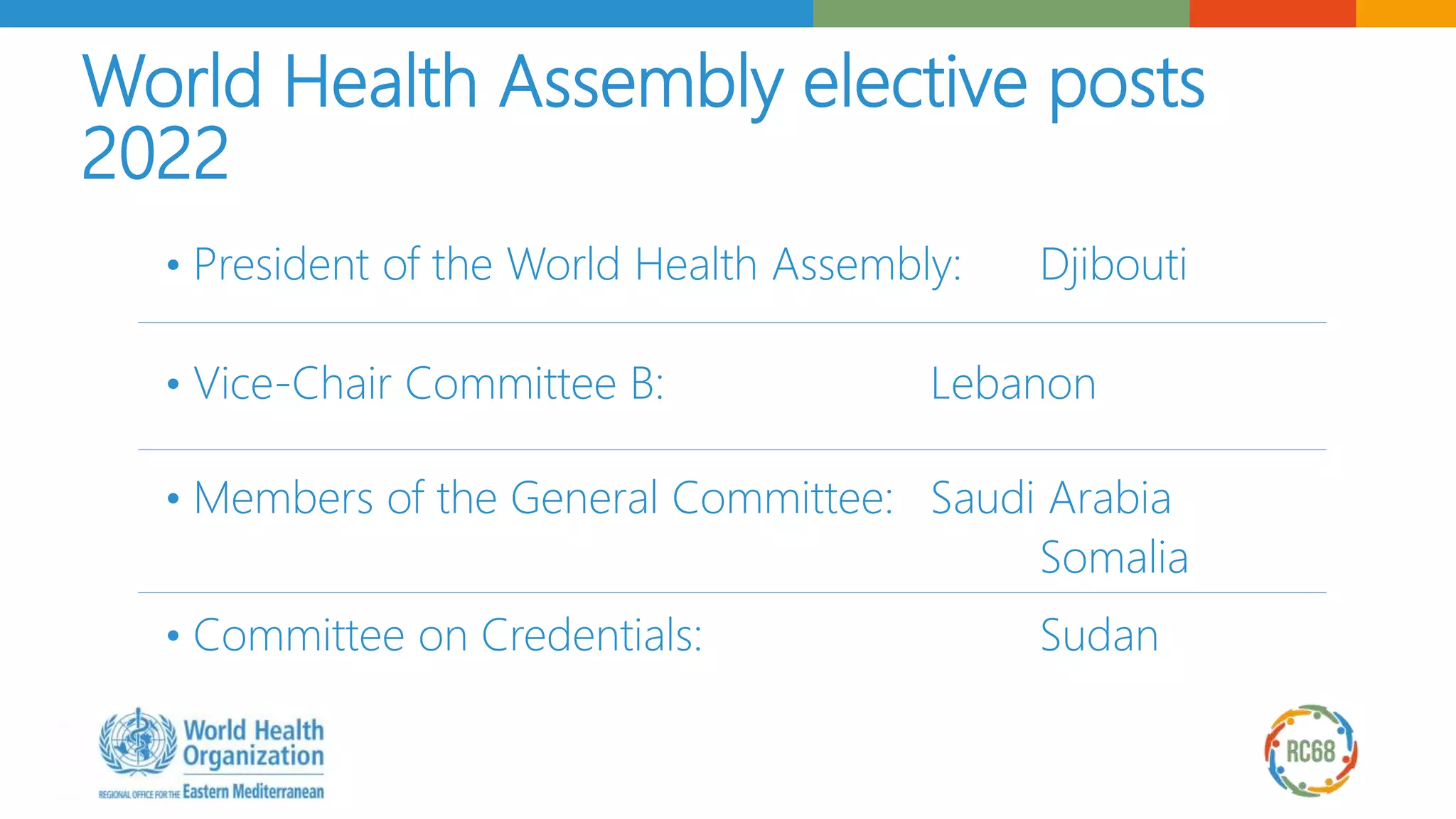 World Health Assembly elective posts 2022

• President of the World Health Assembly: Djibouti

• Vice-Chair Committee B: Lebanon

• Members of the General Committee: Saudi Arabia
Somalia

• Committee on Credentials: Sudan

World Health Organization
REGIONAL OFFICE FOR THE Eastern Mediterranean

RC68